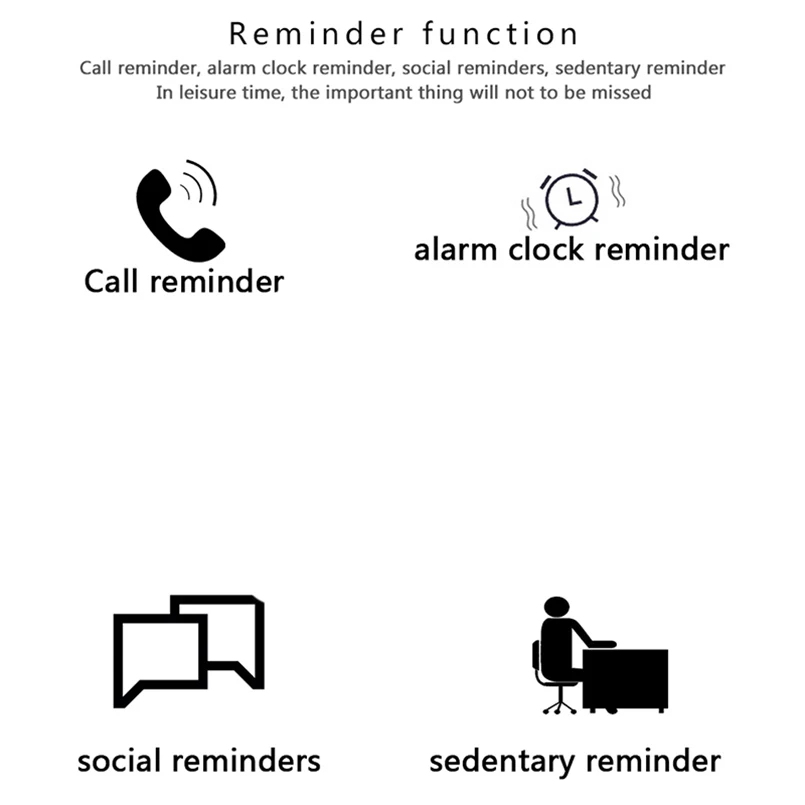 Reminder function

Call reminder, alarm clock reminder, social reminders, sedentary reminder
In leisure time, the important thing will not to be missed

Call reminder

alarm clock reminder

social reminders

sedentary reminder